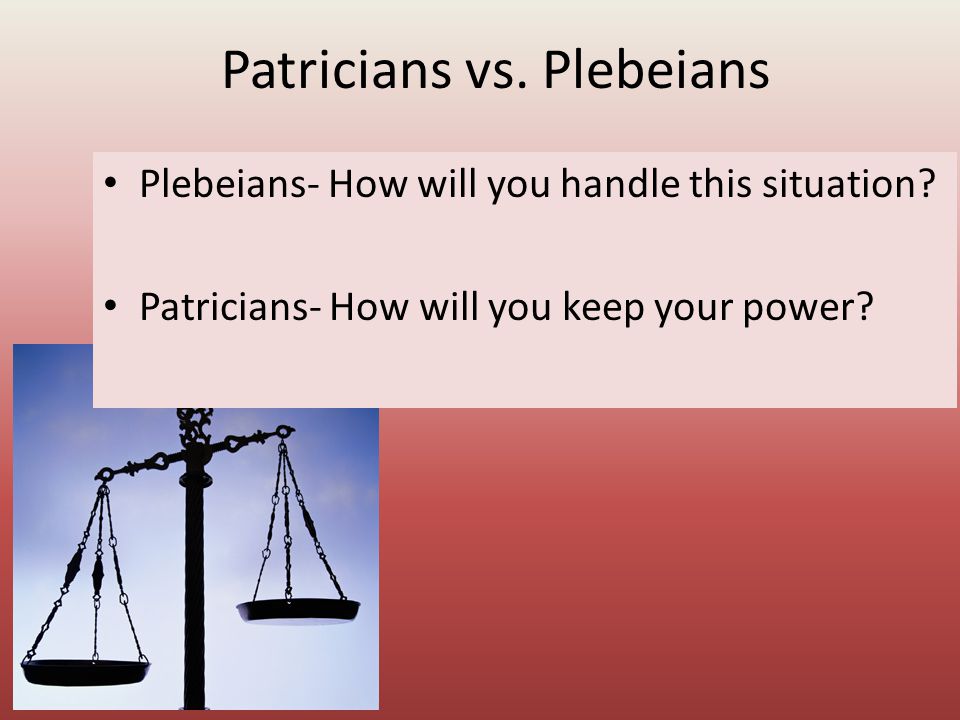 Patricians vs. Plebeians

• Plebeians- How will you handle this situation?

• Patricians- How will you keep your power?